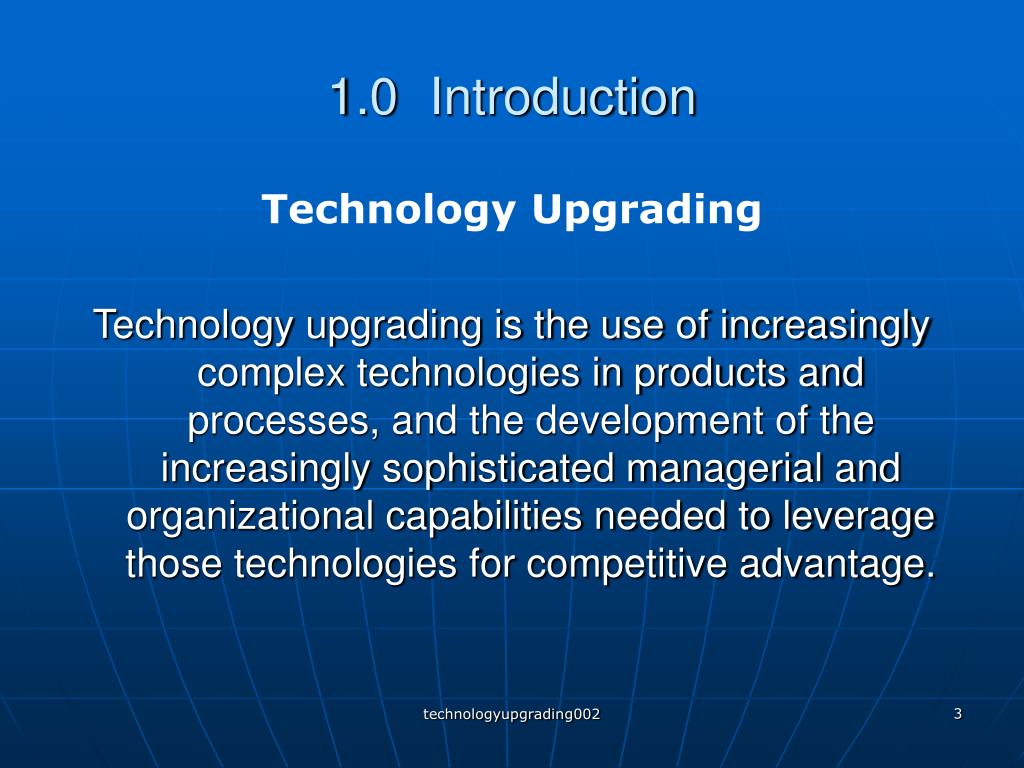 1.0 Introduction

Technology Upgrading

Technology upgrading is the use of increasingly complex technologies in products and processes, and the development of the increasingly sophisticated managerial and organizational capabilities needed to leverage those technologies for competitive advantage.

technologyupgrading002

3